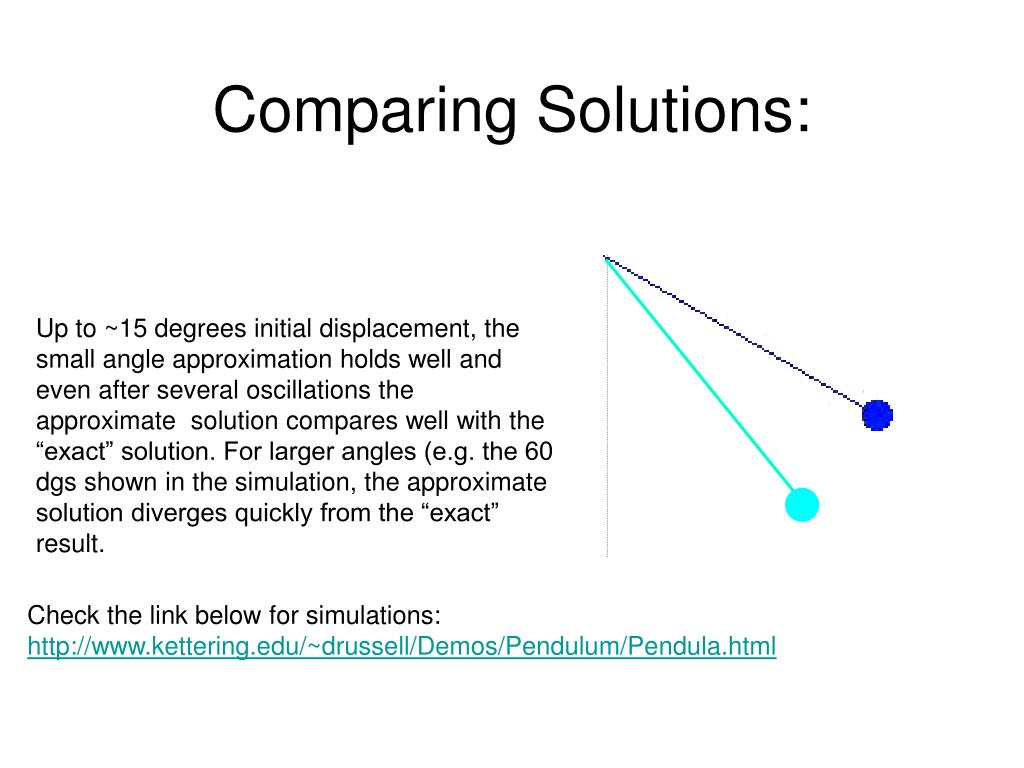 Comparing Solutions:

Up to ~15 degrees initial displacement, the small angle approximation holds well and even after several oscillations the approximate solution compares well with the “exact” solution. For larger angles (e.g. the 60 dgs shown in the simulation, the approximate solution diverges quickly from the “exact” result.

Check the link below for simulations:
http://www.kettering.edu/~drussell/Demos/Pendulum/Pendula.html